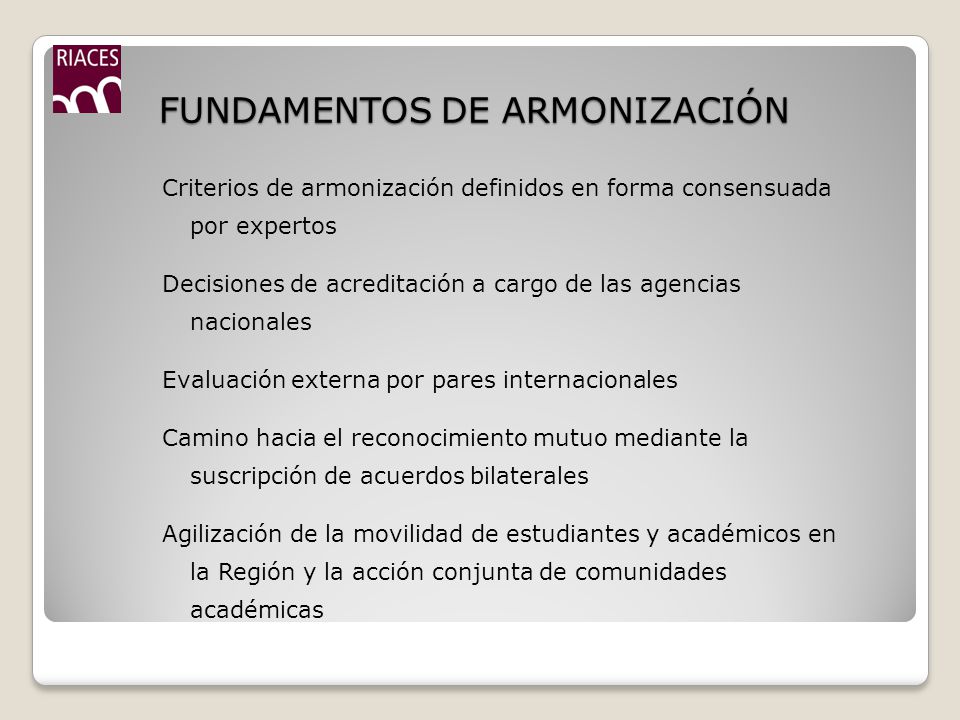 RIACES

FUNDAMENTOS DE ARMONIZACIÓN

Criterios de armonización definidos en forma consensuada por expertos

Decisiones de acreditación a cargo de las agencias nacionales

Evaluación externa por pares internacionales

Camino hacia el reconocimiento mutuo mediante la suscripción de acuerdos bilaterales

Agilización de la movilidad de estudiantes y académicos en la Región y la acción conjunta de comunidades académicas